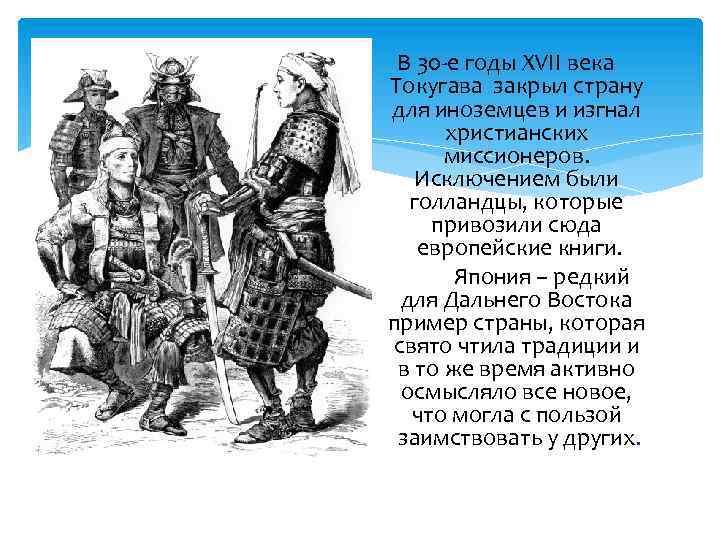 В 30-е годы XVII века Токугава закрыл страну для иноземцев и изгнал христианских миссионеров. Исключением были голландцы, которые привозили сюда европейские книги.

Япония – редкий для Дальнего Востока пример страны, которая свято чтила традиции и в то же время активно осмысляло все новое, что могла с пользой заимствовать у других.